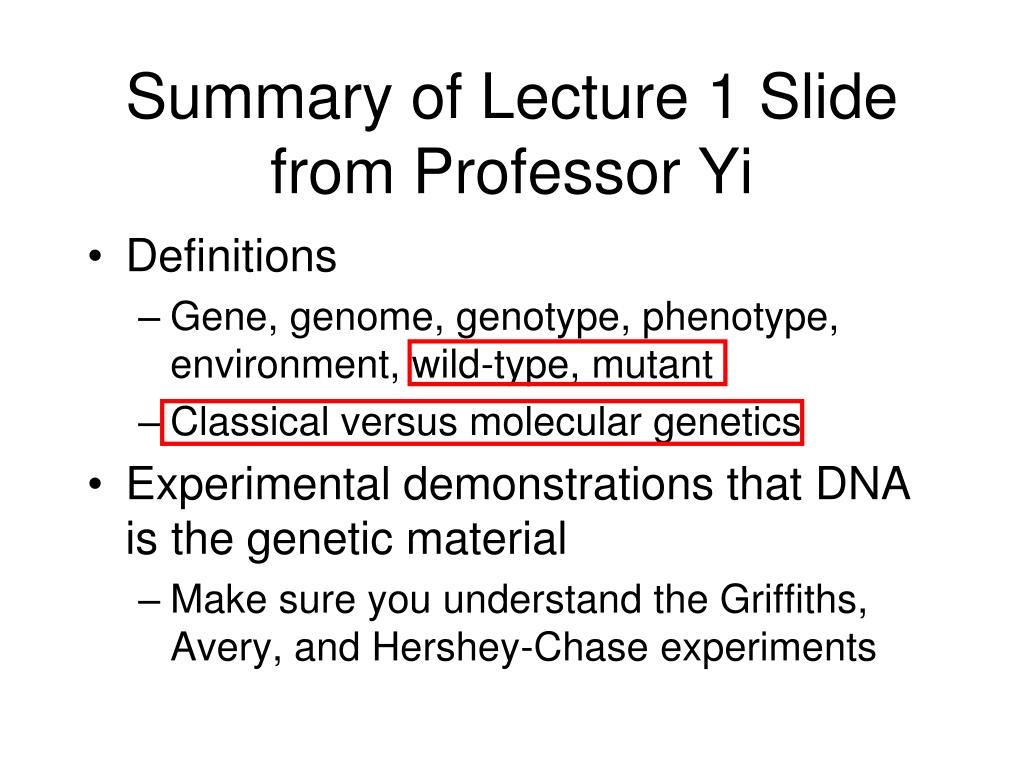 Summary of Lecture 1 Slide from Professor Yi

• Definitions
– Gene, genome, genotype, phenotype, environment, wild-type, mutant
– Classical versus molecular genetics
• Experimental demonstrations that DNA is the genetic material
– Make sure you understand the Griffiths, Avery, and Hershey-Chase experiments